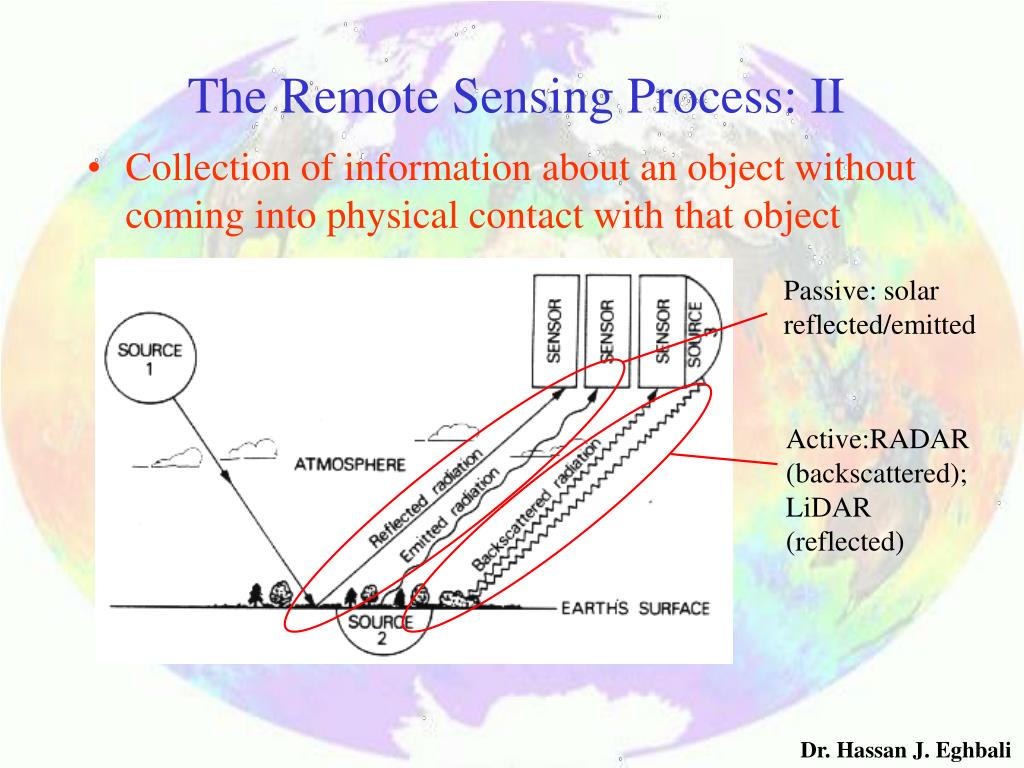 The Remote Sensing Process: II

• Collection of information about an object without coming into physical contact with that object

SOURCE 1

SENSOR

SENSOR

SENSOR

SOURCE 3

ATMOSPHERE

Reflected radiation

Emitted radiation

Backscattered radiation

EARTH'S SURFACE

SOURCE 2

Passive: solar reflected/emitted

Active:RADAR (backscattered); LiDAR (reflected)

Dr. Hassan J. Eghbali